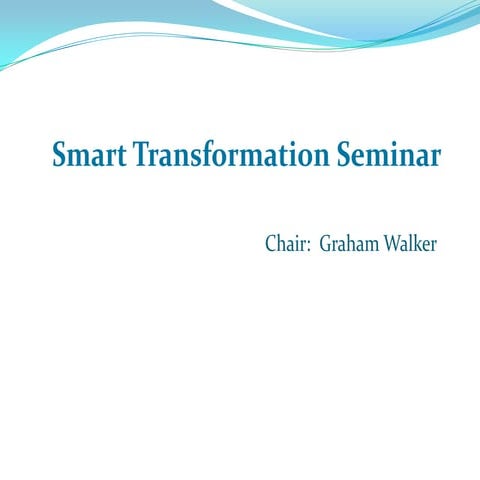 Smart Transformation Seminar

Chair: Graham Walker